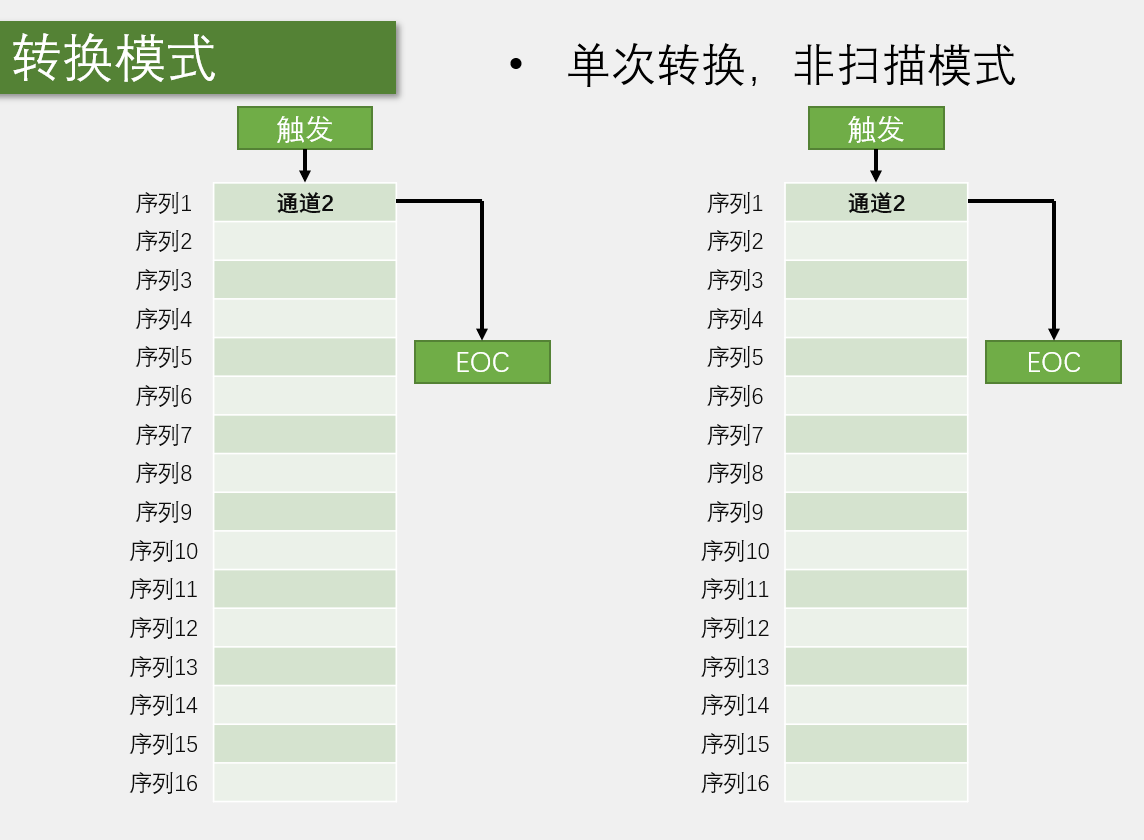 转换模式

• 单次转换，非扫描模式

触发

| 序列1 | 通道2 |
|---|---|
| 序列2 | |
| 序列3 | |
| 序列4 | |
| 序列5 | |
| 序列6 | |
| 序列7 | |
| 序列8 | |
| 序列9 | |
| 序列10 | |
| 序列11 | |
| 序列12 | |
| 序列13 | |
| 序列14 | |
| 序列15 | |
| 序列16 | |

EOC

触发

| 序列1 | 通道2 |
|---|---|
| 序列2 | |
| 序列3 | |
| 序列4 | |
| 序列5 | |
| 序列6 | |
| 序列7 | |
| 序列8 | |
| 序列9 | |
| 序列10 | |
| 序列11 | |
| 序列12 | |
| 序列13 | |
| 序列14 | |
| 序列15 | |
| 序列16 | |

EOC